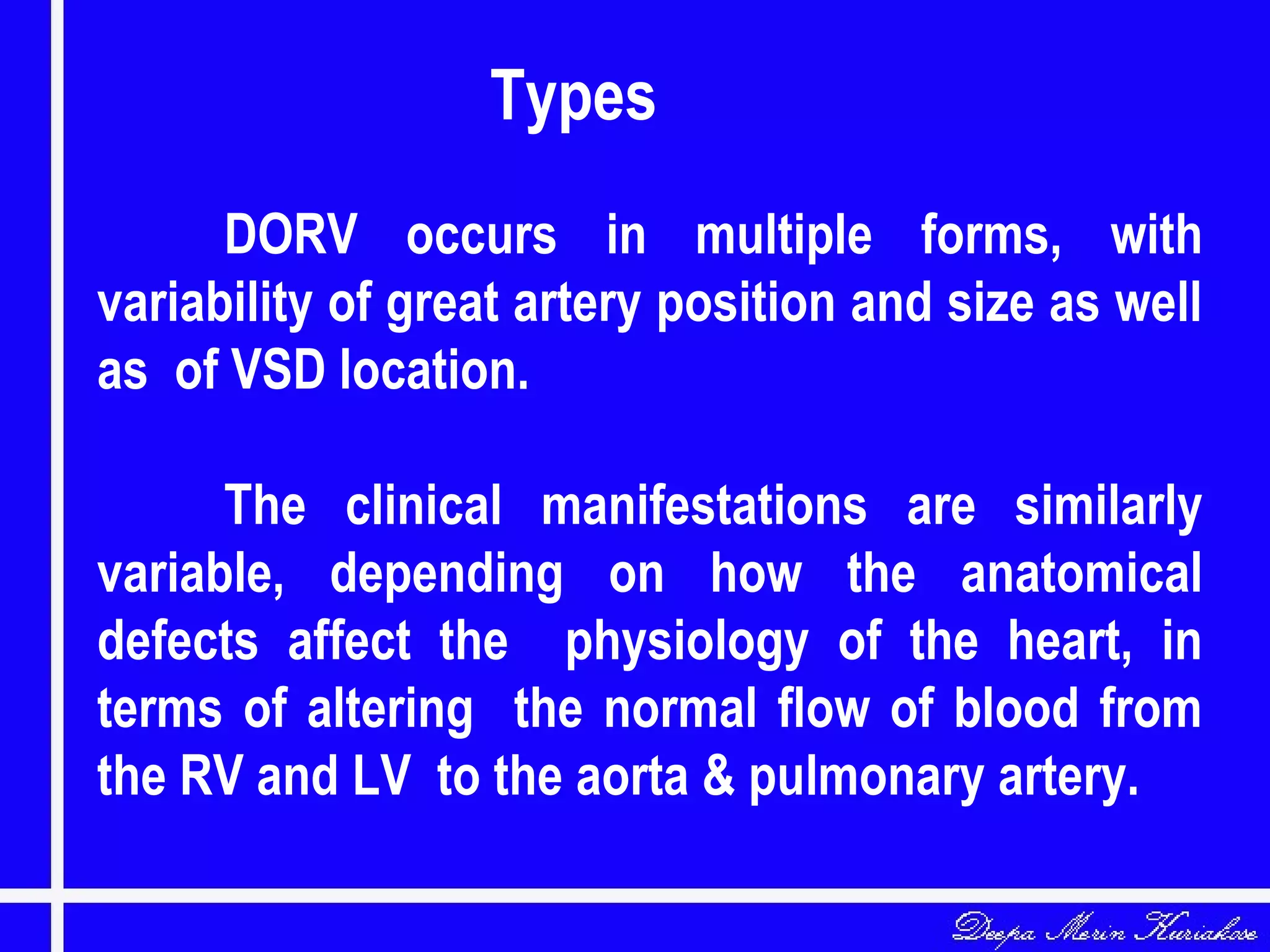 Types

DORV occurs in multiple forms, with variability of great artery position and size as well as of VSD location.

The clinical manifestations are similarly variable, depending on how the anatomical defects affect the physiology of the heart, in terms of altering the normal flow of blood from the RV and LV to the aorta & pulmonary artery.

Deepa Merin Kuriakose